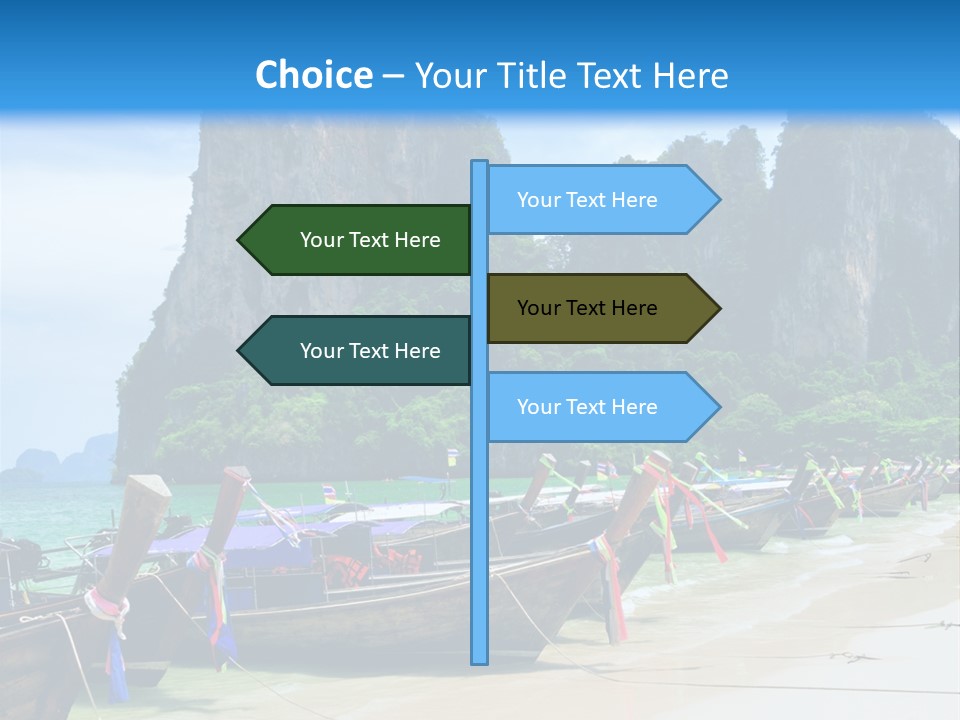 Choice – Your Title Text Here

Your Text Here

Your Text Here

Your Text Here

Your Text Here

Your Text Here